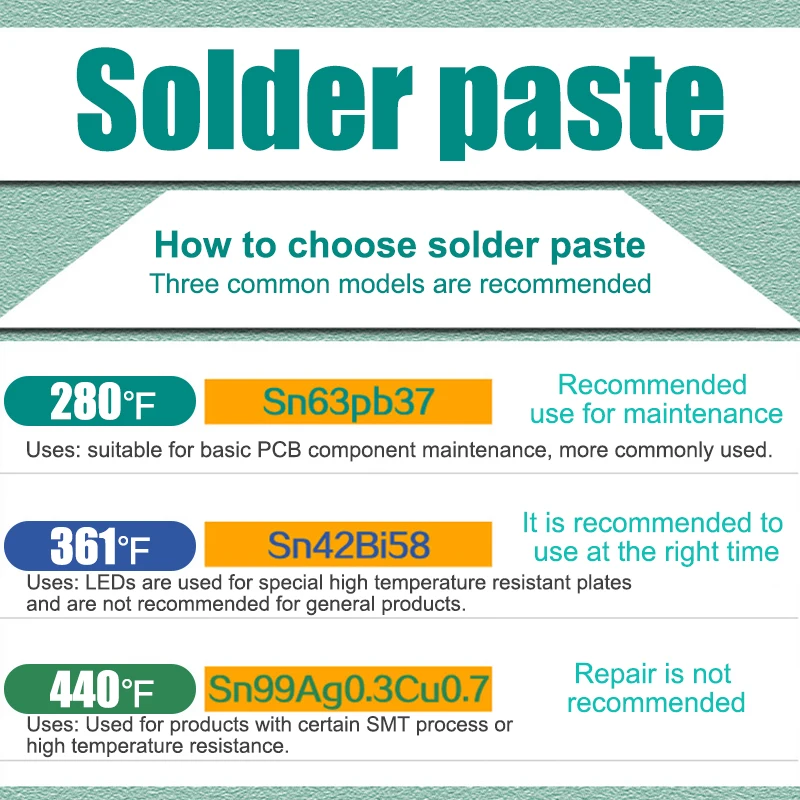 Solder paste

How to choose solder paste
Three common models are recommended

280°F Sn63pb37 Recommended use for maintenance

Uses: suitable for basic PCB component maintenance, more commonly used.

361°F Sn42Bi58 It is recommended to use at the right time

Uses: LEDs are used for special high temperature resistant plates and are not recommended for general products.

440°F Sn99Ag0.3Cu0.7 Repair is not recommended

Uses: Used for products with certain SMT process or high temperature resistance.